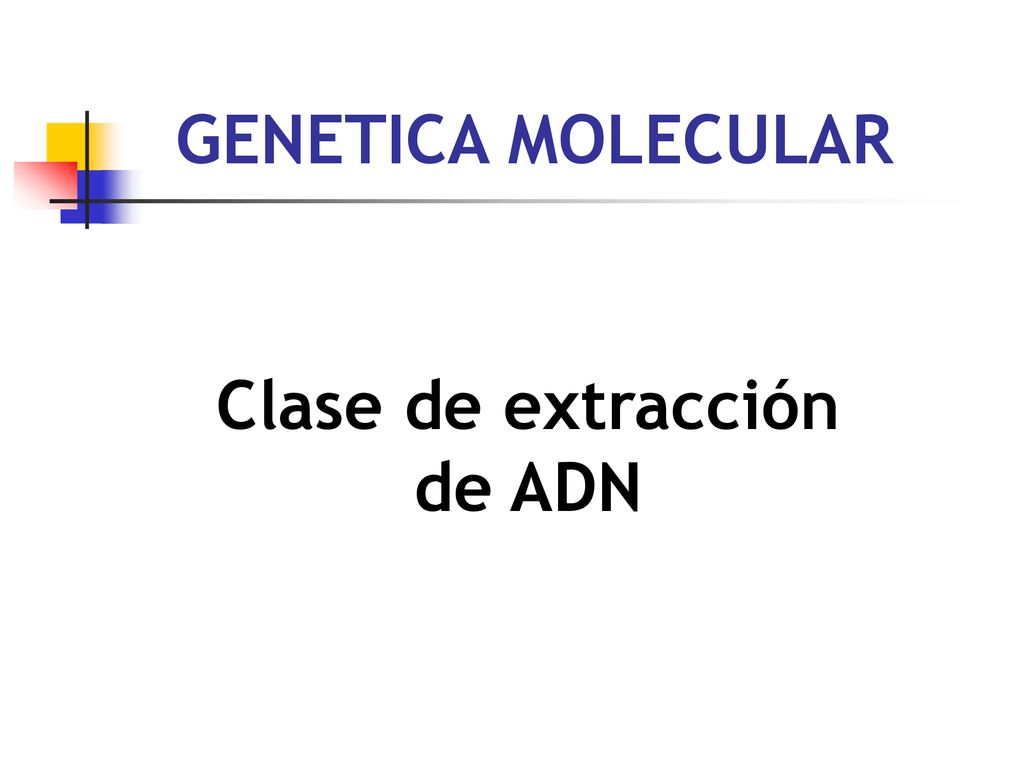 GENETICA MOLECULAR

Clase de extracción de ADN